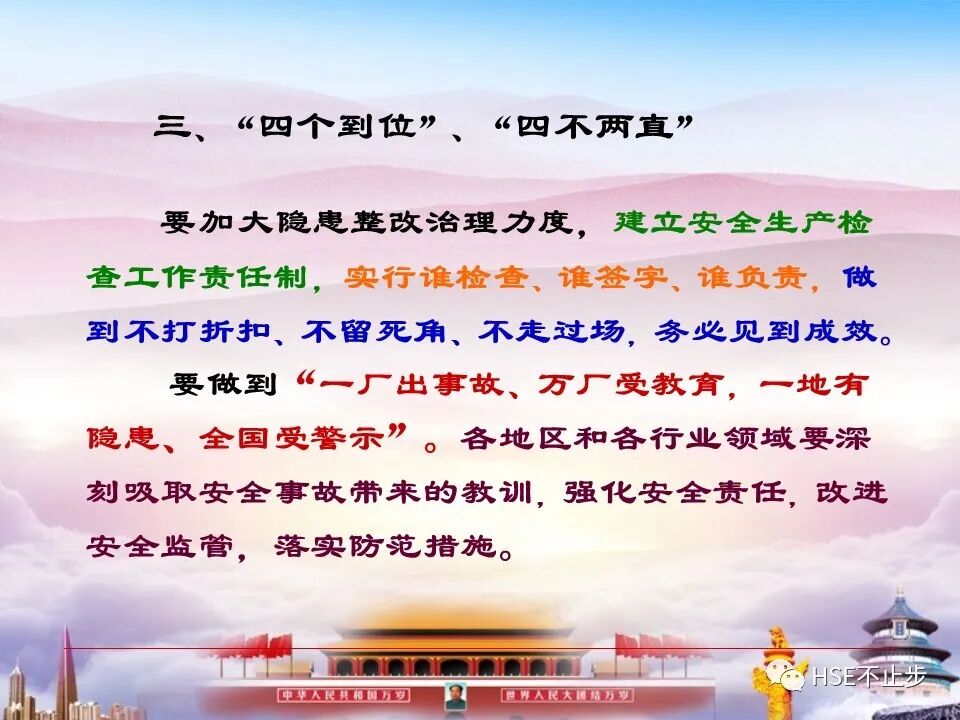 三、“四个到位”、“四不两直”

要加大隐患整改治理力度，建立安全生产检查工作责任制，实行谁检查、谁签字、谁负责，做到不打折扣、不留死角、不走过场，务必见到成效。

要做到“一厂出事故、万厂受教育，一地有隐患、全国受警示”。各地区和各行业领域要深刻吸取安全事故带来的教训，强化安全责任，改进安全监管，落实防范措施。

中华人民共和国万岁 世界人民大团结万岁

HSE不止步